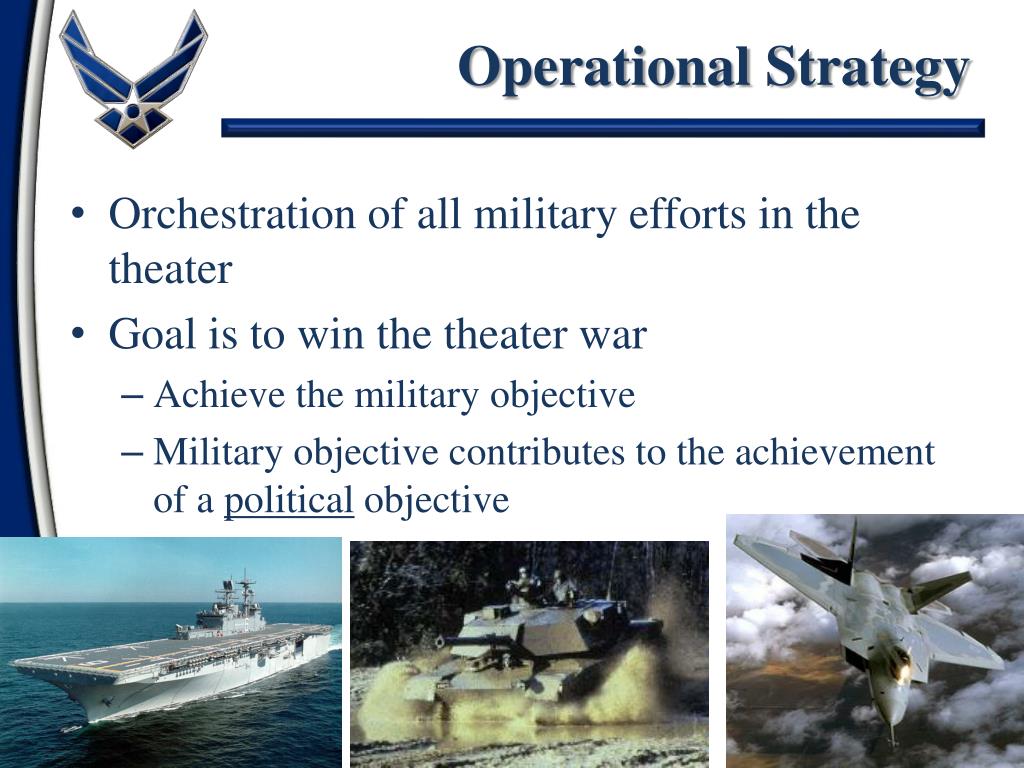 Operational Strategy

• Orchestration of all military efforts in the theater
• Goal is to win the theater war
– Achieve the military objective
– Military objective contributes to the achievement of a political objective